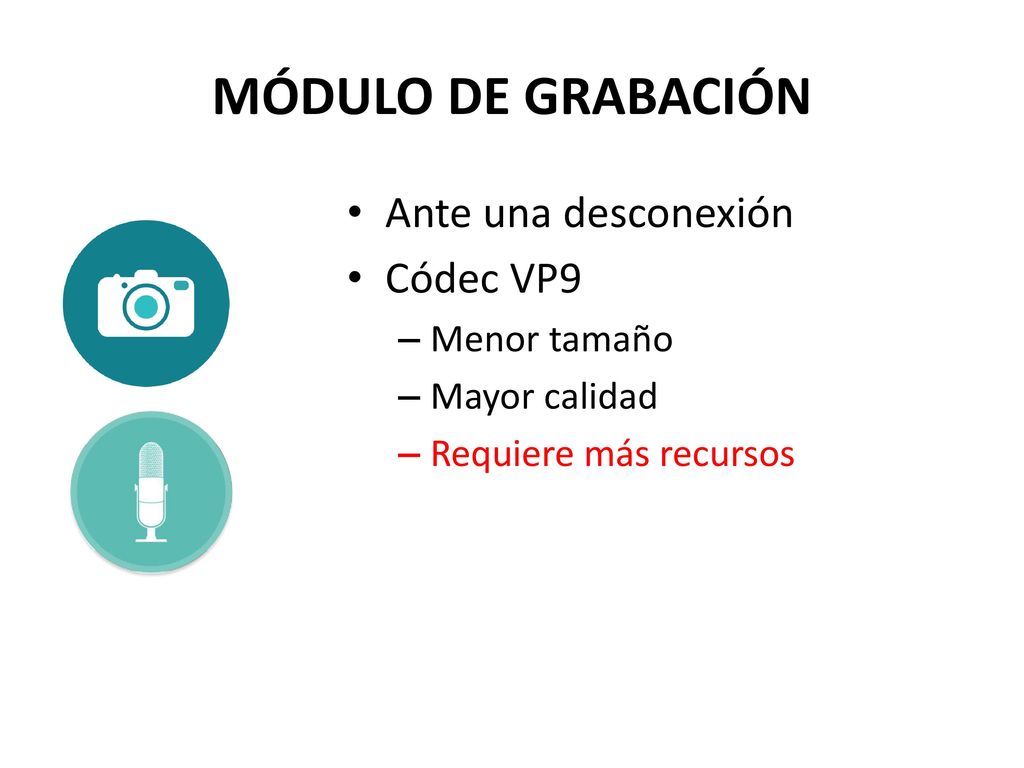 MÓDULO DE GRABACIÓN

• Ante una desconexión
• Códec VP9
– Menor tamaño
– Mayor calidad
– Requiere más recursos